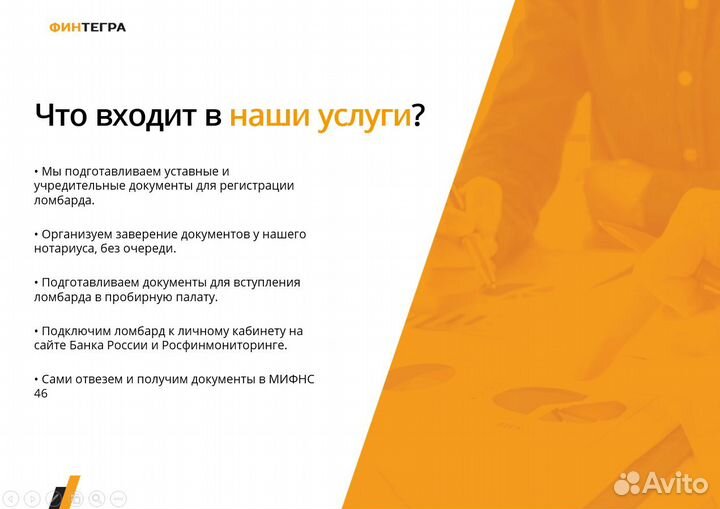 ФИНТЕГРА

Что входит в наши услуги?

• Мы подготавливаем уставные и учредительные документы для регистрации ломбарда.

• Организуем заверение документов у нашего нотариуса, без очереди.

• Подготавливаем документы для вступления ломбарда в пробирную палату.

• Подключим ломбард к личному кабинету на сайте Банка России и Росфинмониторинге.

• Сами отвезем и получим документы в МИФНС 46

Avito